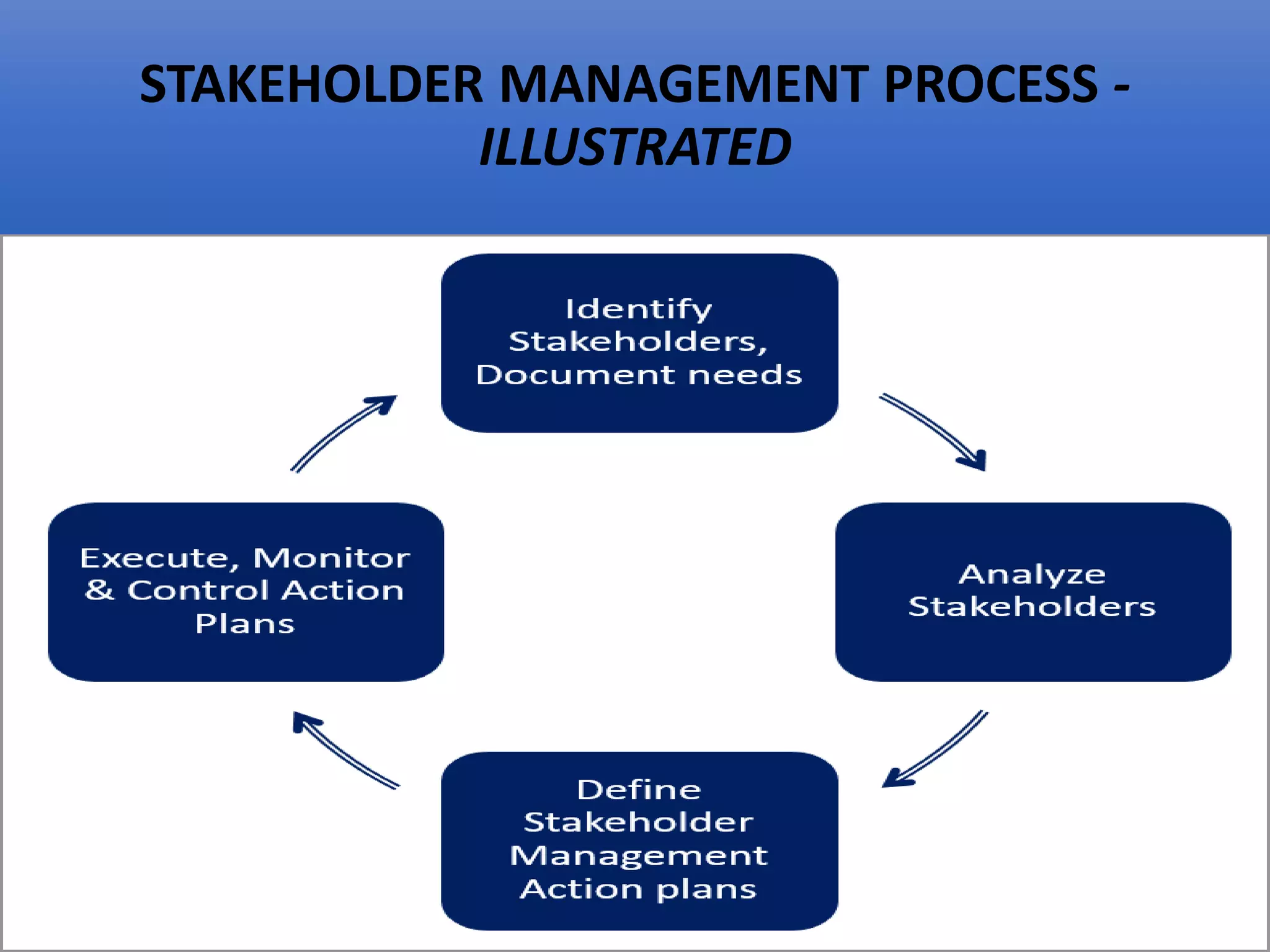 STAKEHOLDER MANAGEMENT PROCESS - ILLUSTRATED

Identify Stakeholders, Document needs

Analyze Stakeholders

Define Stakeholder Management Action plans

Execute, Monitor & Control Action Plans